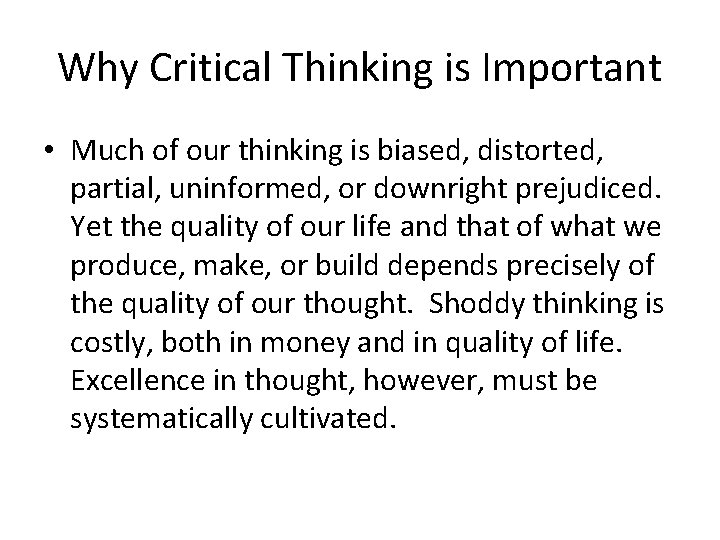 Why Critical Thinking is Important

• Much of our thinking is biased, distorted, partial, uninformed, or downright prejudiced. Yet the quality of our life and that of what we produce, make, or build depends precisely of the quality of our thought. Shoddy thinking is costly, both in money and in quality of life. Excellence in thought, however, must be systematically cultivated.